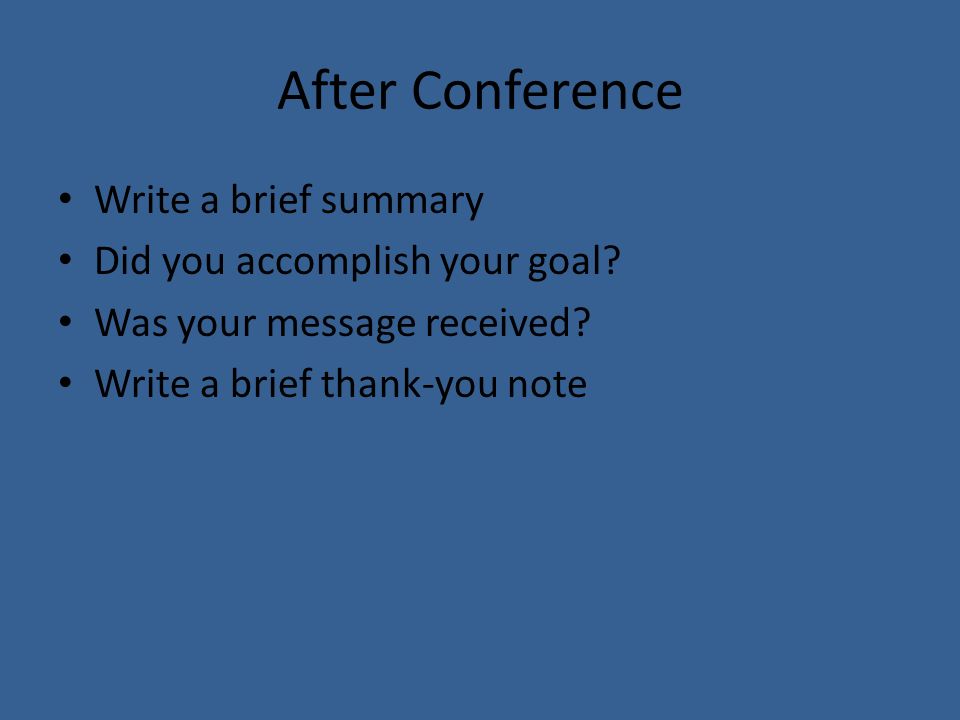 After Conference

• Write a brief summary
• Did you accomplish your goal?
• Was your message received?
• Write a brief thank-you note